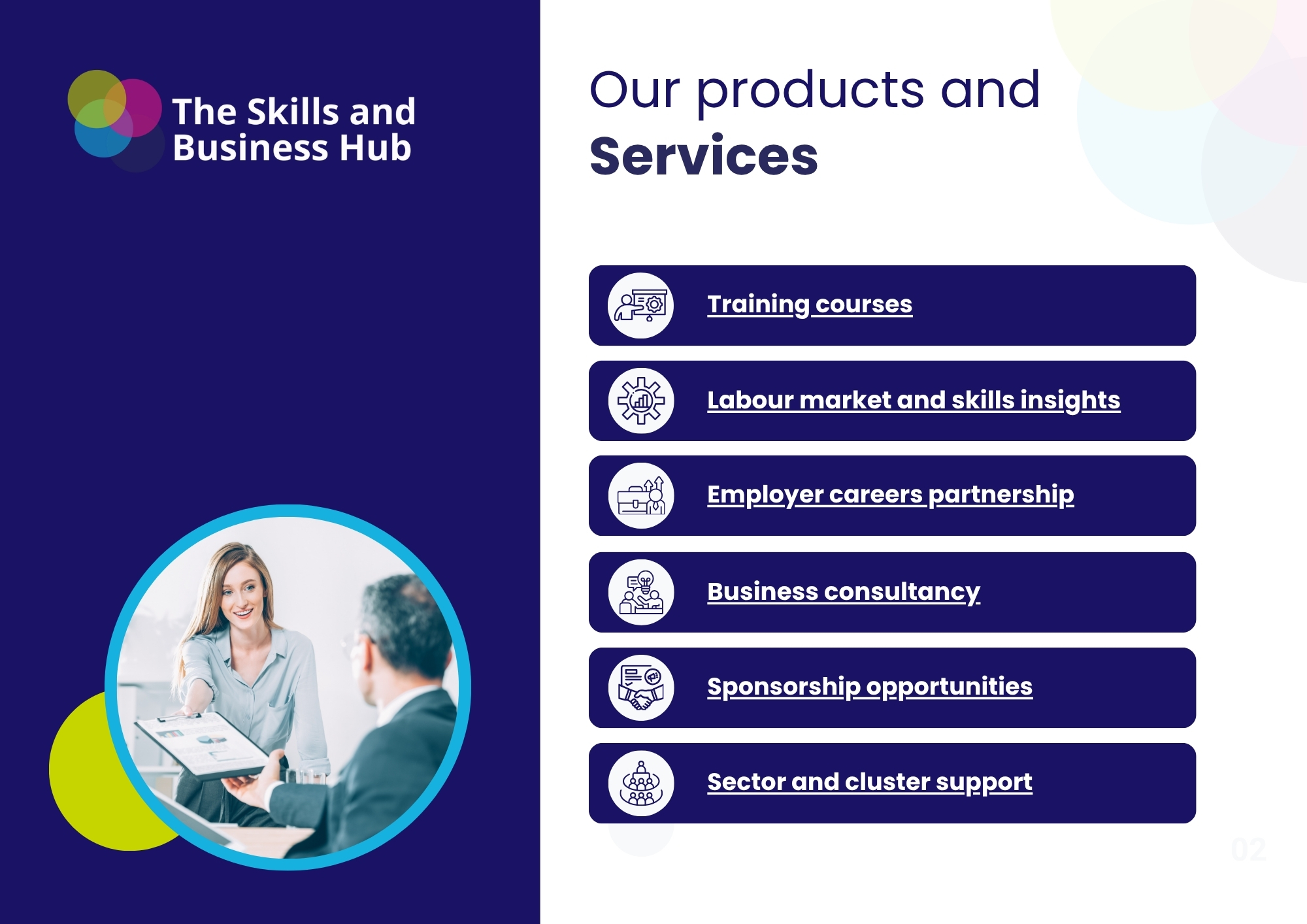 The Skills and Business Hub

Our products and Services

Training courses

Labour market and skills insights

Employer careers partnership

Business consultancy

Sponsorship opportunities

Sector and cluster support

02